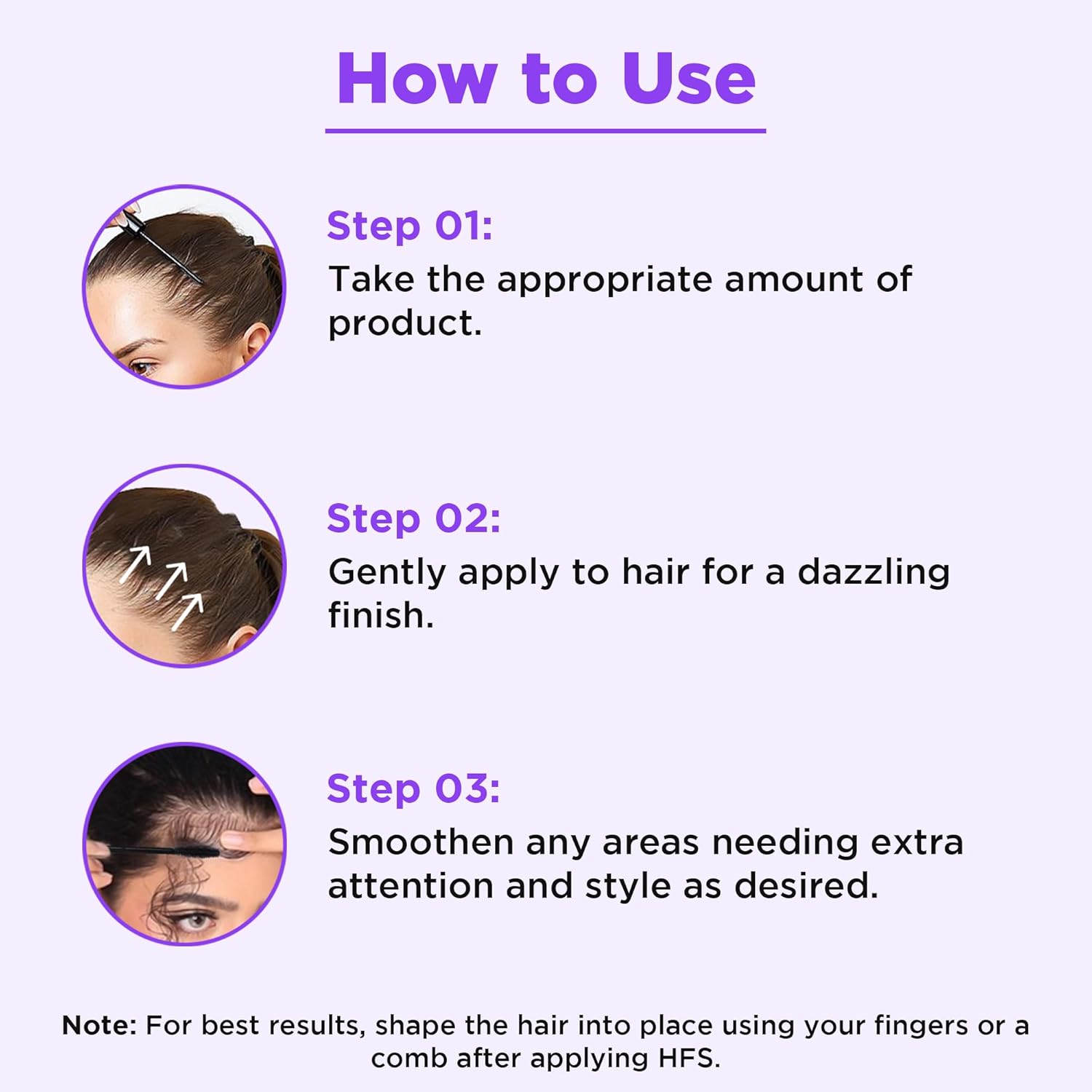 How to Use

Step 01:
Take the appropriate amount of product.

Step 02:
Gently apply to hair for a dazzling finish.

Step 03:
Smoothen any areas needing extra attention and style as desired.

Note: For best results, shape the hair into place using your fingers or a comb after applying HFS.